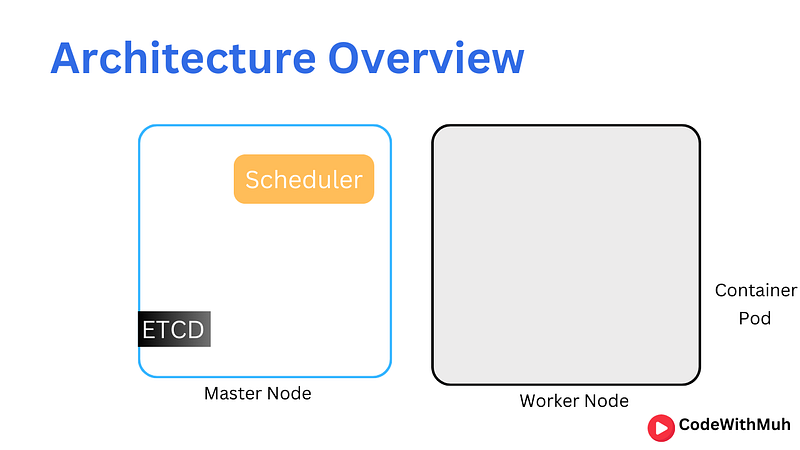 Architecture Overview

Scheduler

ETCD

Master Node

Worker Node

Container
Pod

CodeWithMuh